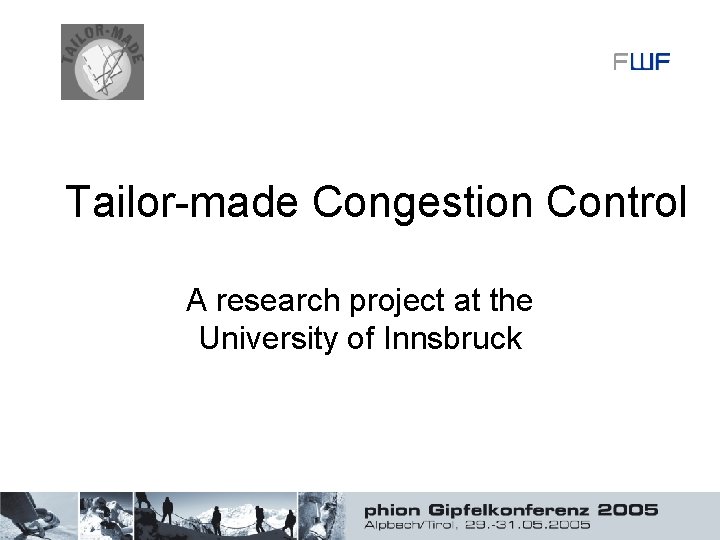 TAILOR-MADE

FWF

Tailor-made Congestion Control

A research project at the University of Innsbruck

phion Gipfelkonferenz 2005
Alpbach/Tirol, 29.-31.05.2005